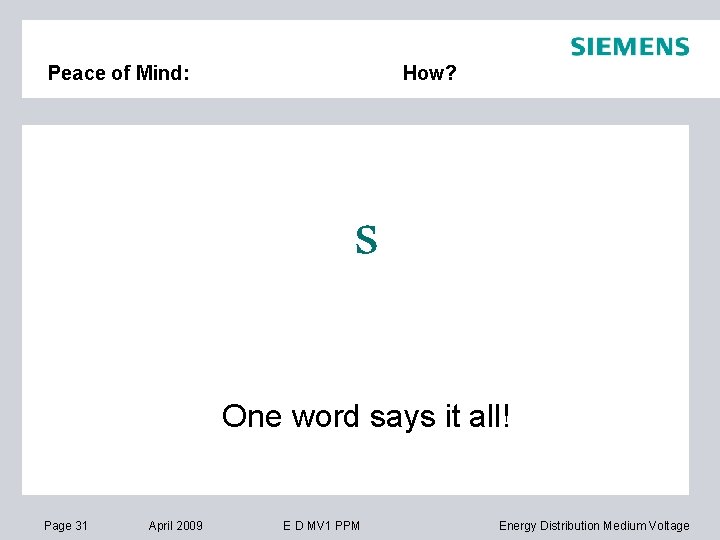 SIEMENS

Peace of Mind: How?

S

One word says it all!

Page 31 April 2009 E D MV1 PPM Energy Distribution Medium Voltage